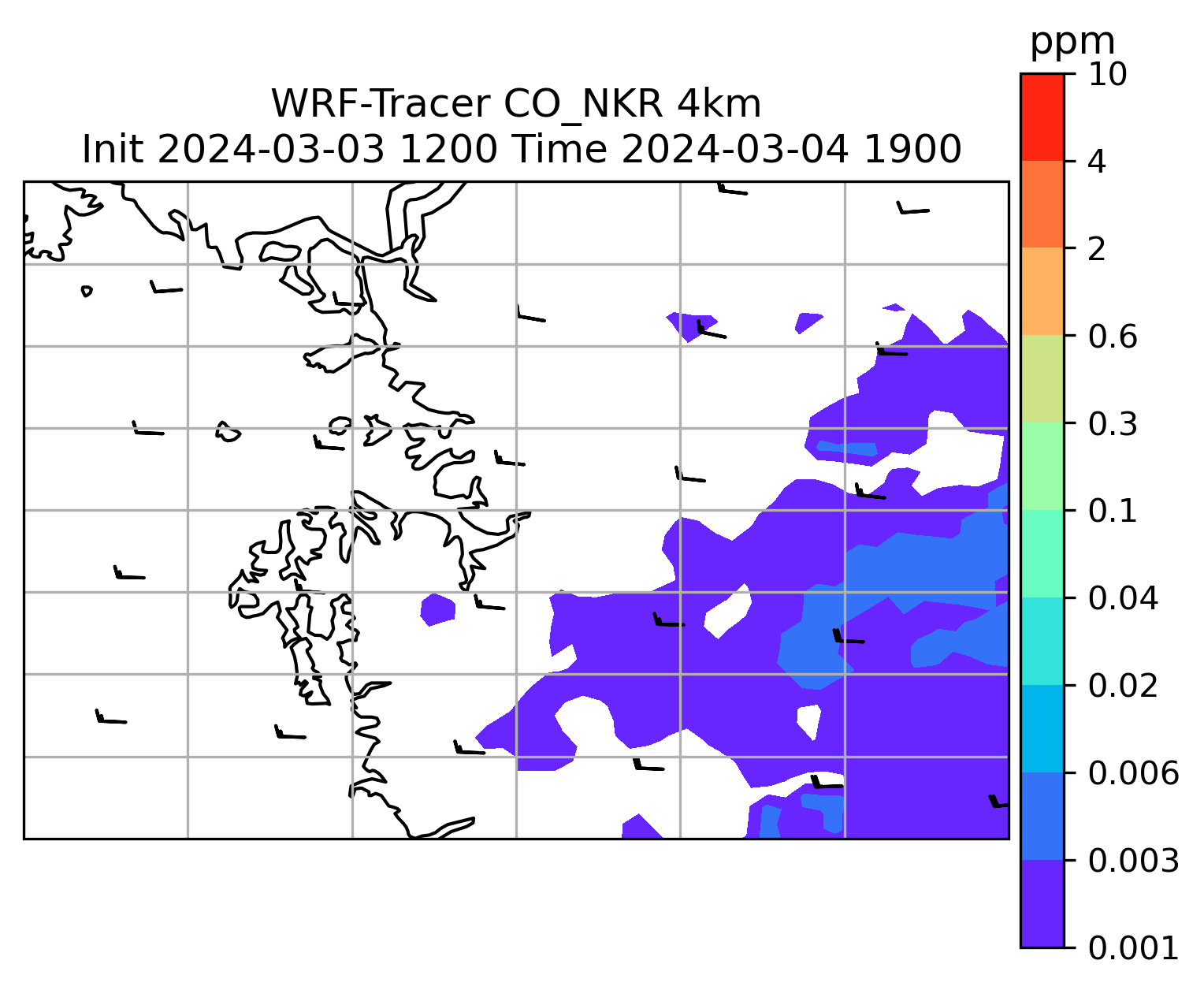 WRF-Tracer CO_NKR 4km
Init 2024-03-03 1200 Time 2024-03-04 1900

ppm
10
4
2
0.6
0.3
0.1
0.04
0.02
0.006
0.003
0.001